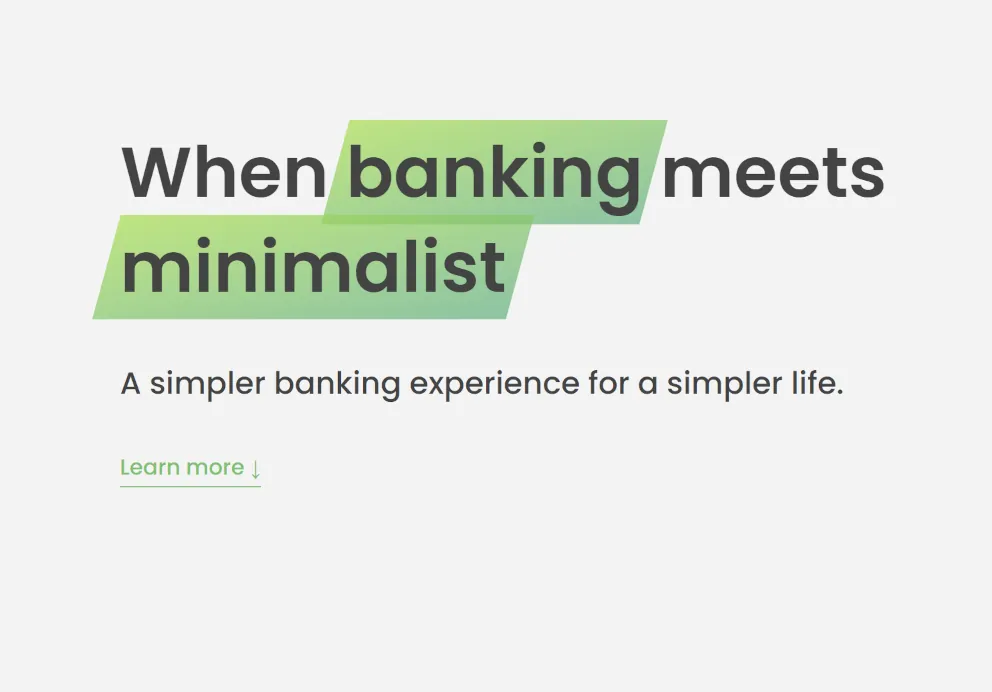 When banking meets minimalist

A simpler banking experience for a simpler life.

Learn more ↓